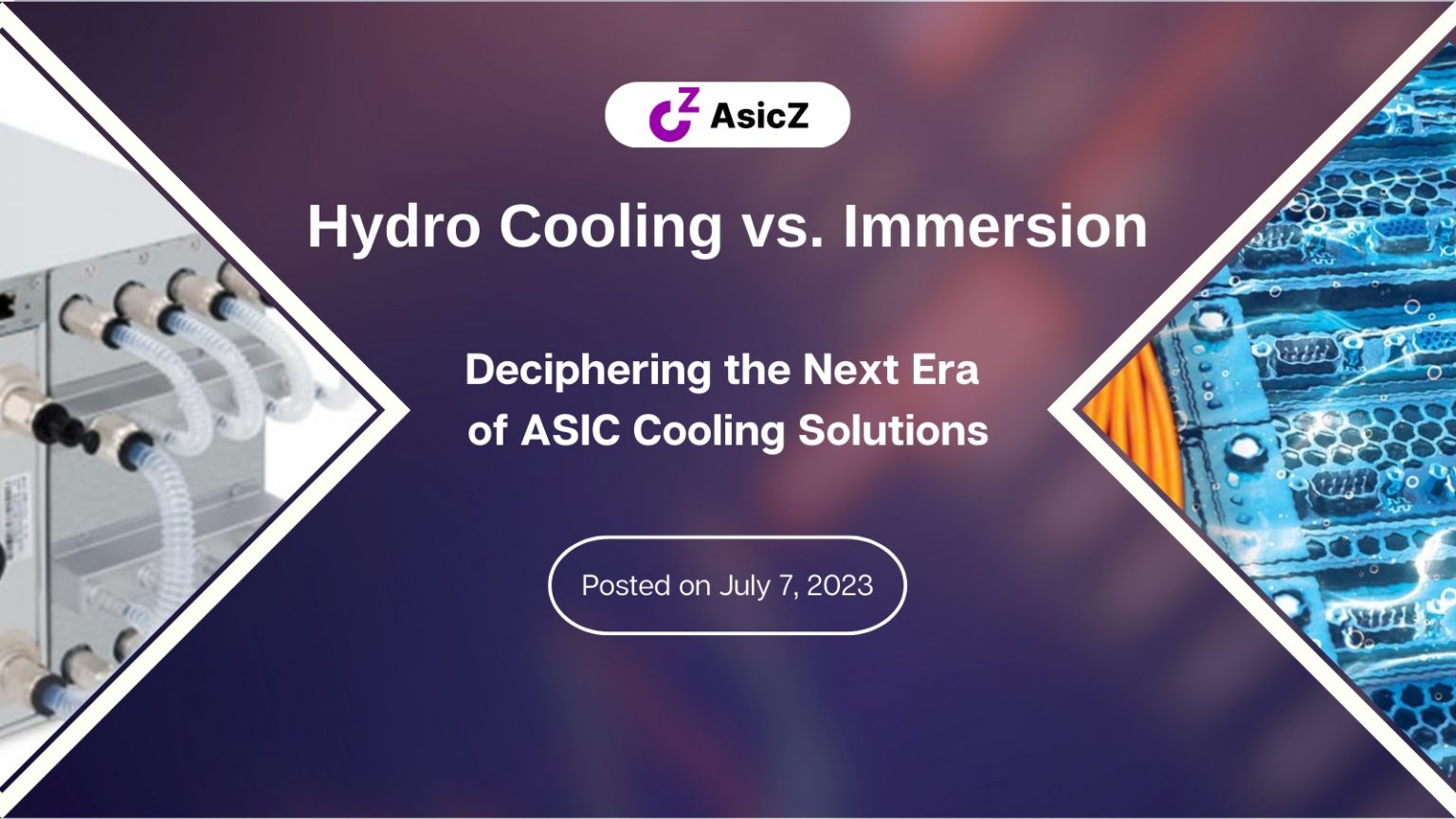 AsicZ

Hydro Cooling vs. Immersion

Deciphering the Next Era of ASIC Cooling Solutions

Posted on July 7, 2023